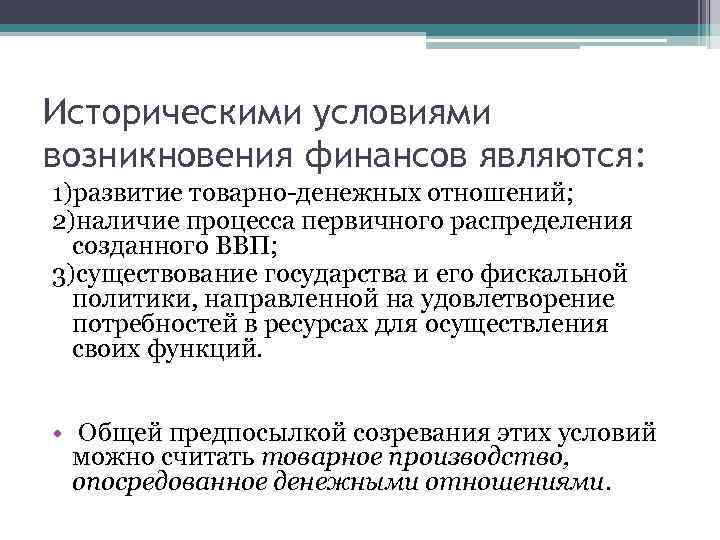 Историческими условиями возникновения финансов являются:

1)развитие товарно-денежных отношений;
2)наличие процесса первичного распределения созданного ВВП;
3)существование государства и его фискальной политики, направленной на удовлетворение потребностей в ресурсах для осуществления своих функций.

• Общей предпосылкой созревания этих условий можно считать товарное производство, опосредованное денежными отношениями.